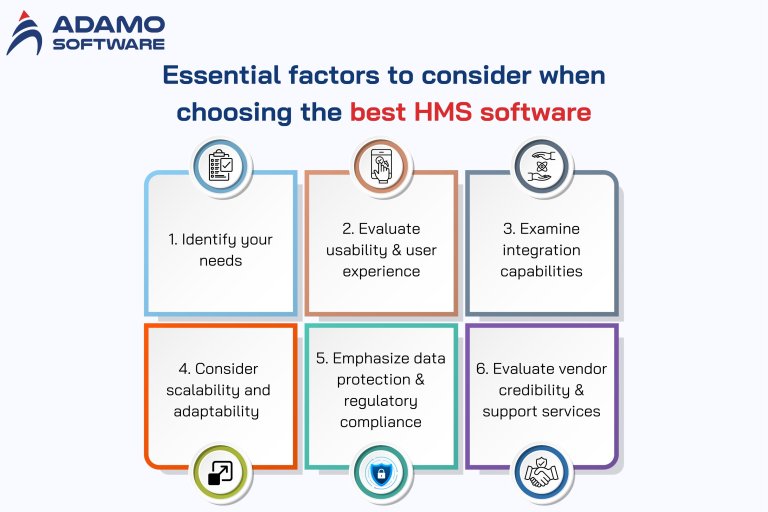 ADAMO SOFTWARE

Essential factors to consider when choosing the best HMS software

1. Identify your needs

2. Evaluate usability & user experience

3. Examine integration capabilities

4. Consider scalability and adaptability

5. Emphasize data protection & regulatory compliance

6. Evaluate vendor credibility & support services